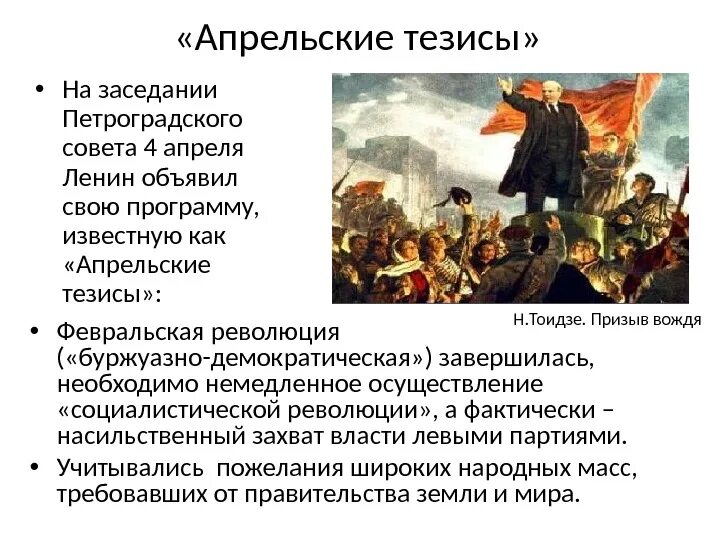 «Апрельские тезисы»

• На заседании Петроградского совета 4 апреля Ленин объявил свою программу, известную как «Апрельские тезисы»:

Н.Тоидзе. Призыв вождя

• Февральская революция («буржуазно-демократическая») завершилась, необходимо немедленное осуществление «социалистической революции», а фактически – насильственный захват власти левыми партиями.
• Учитывались пожелания широких народных масс, требовавших от правительства земли и мира.